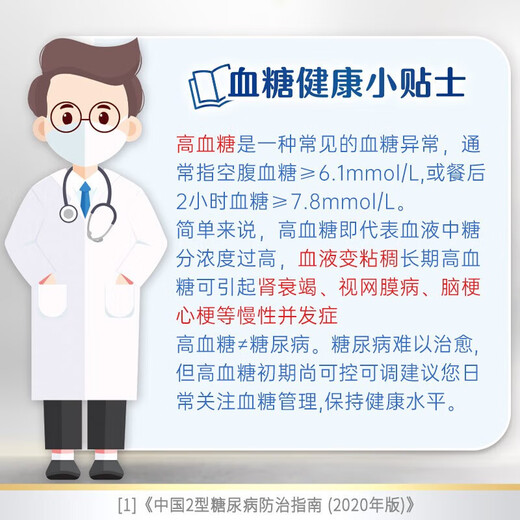 血糖健康小贴士

高血糖是一种常见的血糖异常，通常指空腹血糖≥6.1mmol/L,或餐后2小时血糖≥7.8mmol/L。

简单来说，高血糖即代表血液中糖分浓度过高，血液变粘稠长期高血糖可引起肾衰竭、视网膜病、脑梗心梗等慢性并发症

高血糖≠糖尿病。糖尿病难以治愈,但高血糖初期尚可控可调建议您日常关注血糖管理,保持健康水平。

[1]《中国2型糖尿病防治指南 (2020年版)》